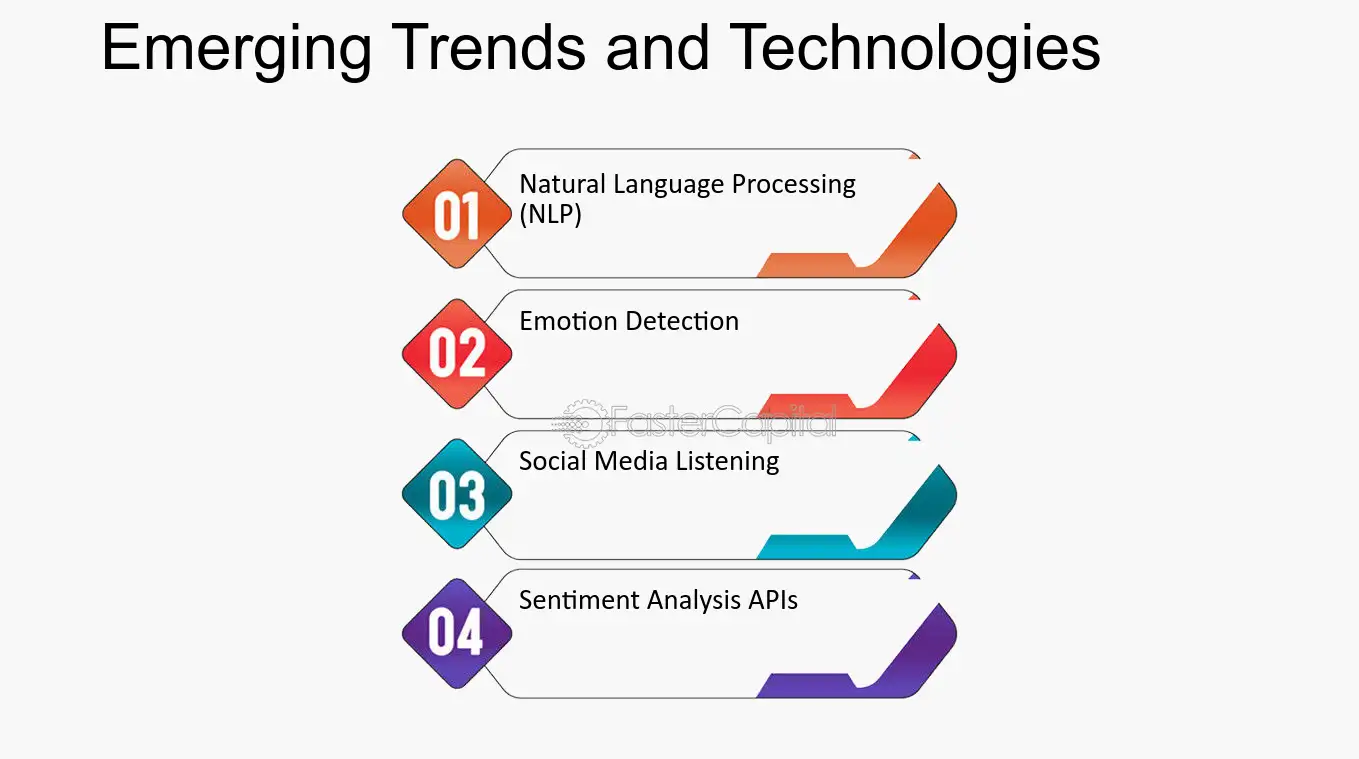 Emerging Trends and Technologies

01
Natural Language Processing (NLP)

02
Emotion Detection

03
Social Media Listening

04
Sentiment Analysis APIs

FasterCapital